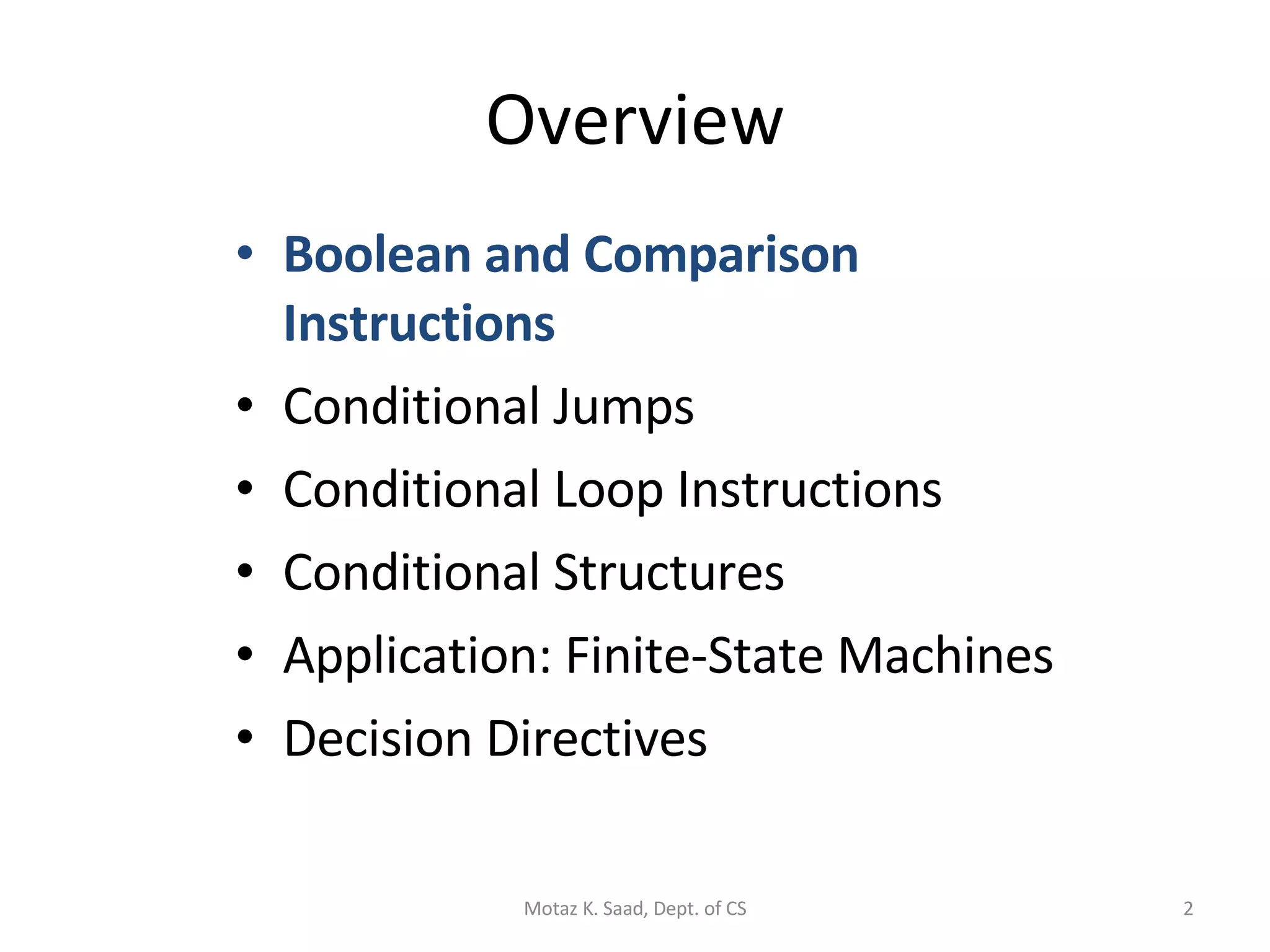 Overview

• Boolean and Comparison Instructions
• Conditional Jumps
• Conditional Loop Instructions
• Conditional Structures
• Application: Finite-State Machines
• Decision Directives

Motaz K. Saad, Dept. of CS

2